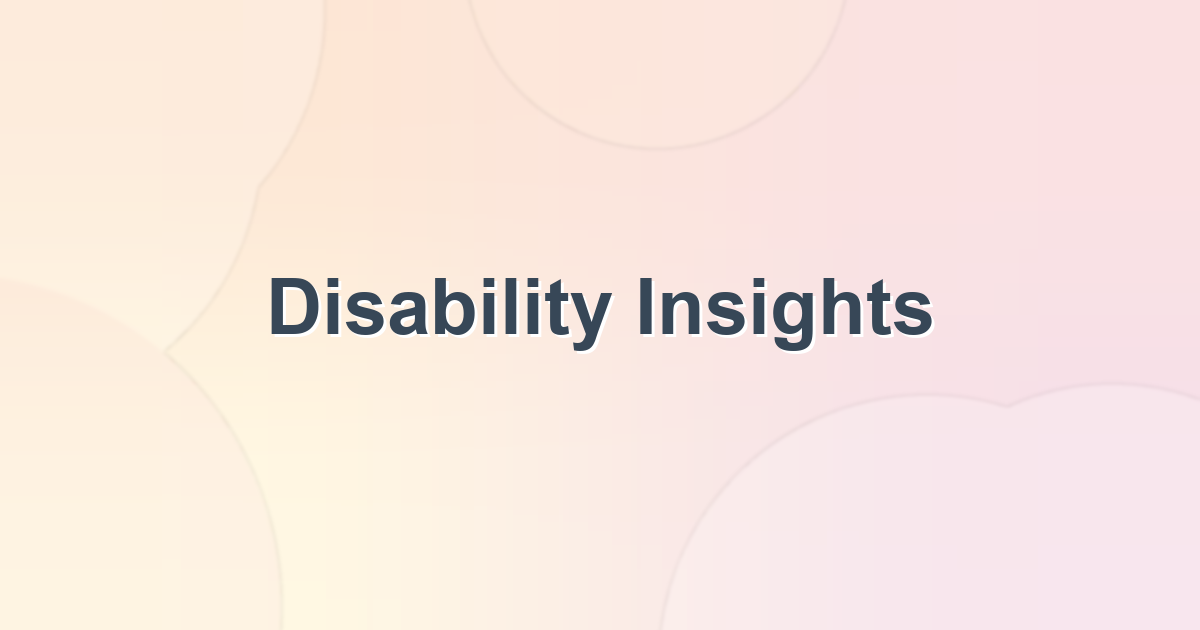 Disability Insights